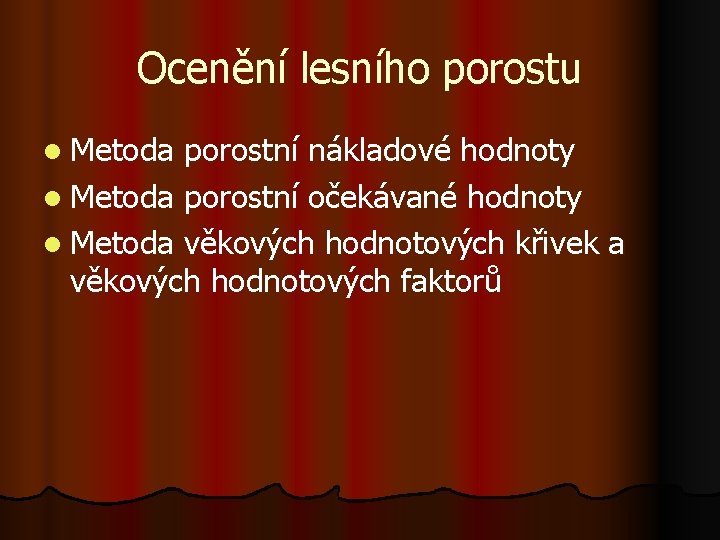 Ocenění lesního porostu

- Metoda porostní nákladové hodnoty
- Metoda porostní očekávané hodnoty
- Metoda věkových hodnotových křivek a věkových hodnotových faktorů